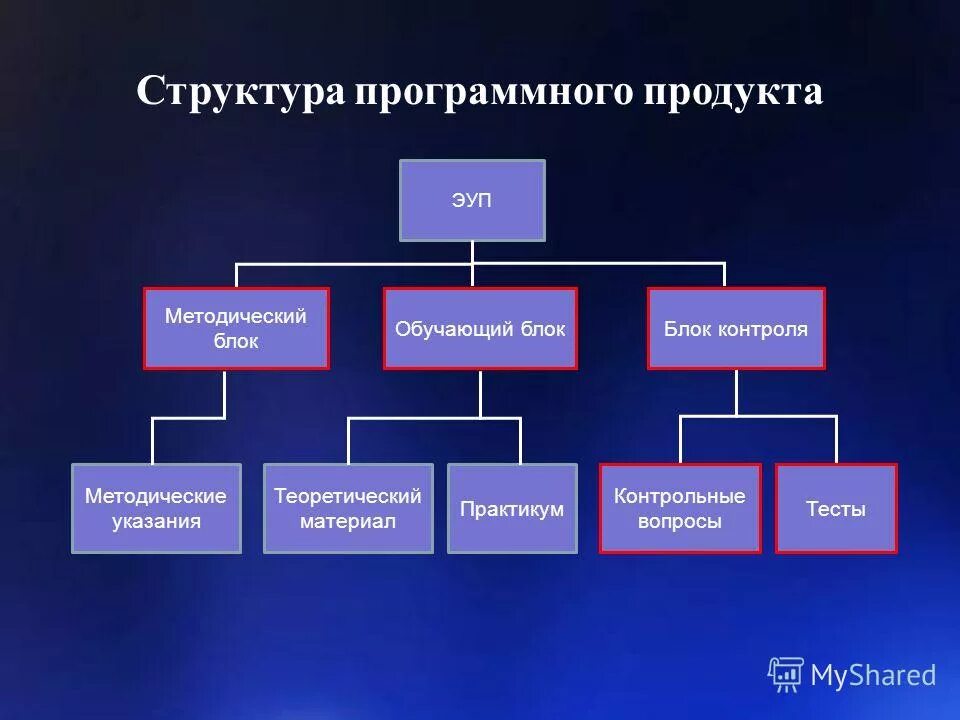 Структура программного продукта

ЭУП

Методический блок

Обучающий блок

Блок контроля

Методические указания

Теоретический материал

Практикум

Контрольные вопросы

Тесты

MyShared